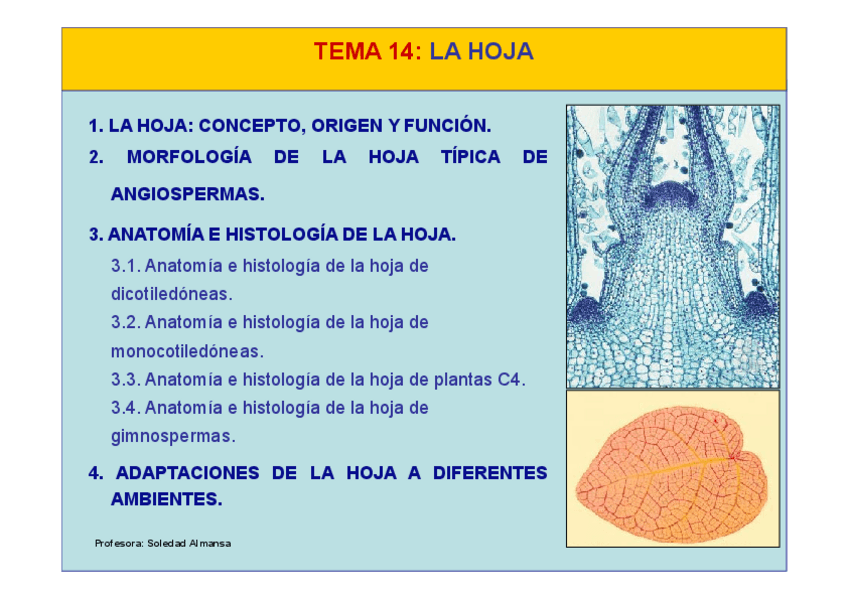 TEMA 14: LA HOJA

1. LA HOJA: CONCEPTO, ORIGEN Y FUNCIÓN.

2. MORFOLOGÍA DE LA HOJA TÍPICA DE ANGIOSPERMAS.

3. ANATOMÍA E HISTOLOGÍA DE LA HOJA.

3.1. Anatomía e histología de la hoja de dicotiledóneas.

3.2. Anatomía e histología de la hoja de monocotiledóneas.

3.3. Anatomía e histología de la hoja de plantas C4.

3.4. Anatomía e histología de la hoja de gimnospermas.

4. ADAPTACIONES DE LA HOJA A DIFERENTES AMBIENTES.

Profesora: Soledad Almansa